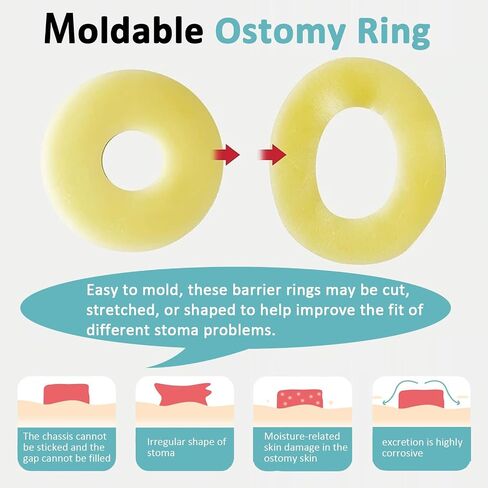 Moldable Ostomy Ring

Easy to mold, these barrier rings may be cut, stretched, or shaped to help improve the fit of different stoma problems.

The chassis cannot be sticked and the gap cannot be filled

Irregular shape of stoma

Moisture-related skin damage in the ostomy skin

excretion is highly corrosive